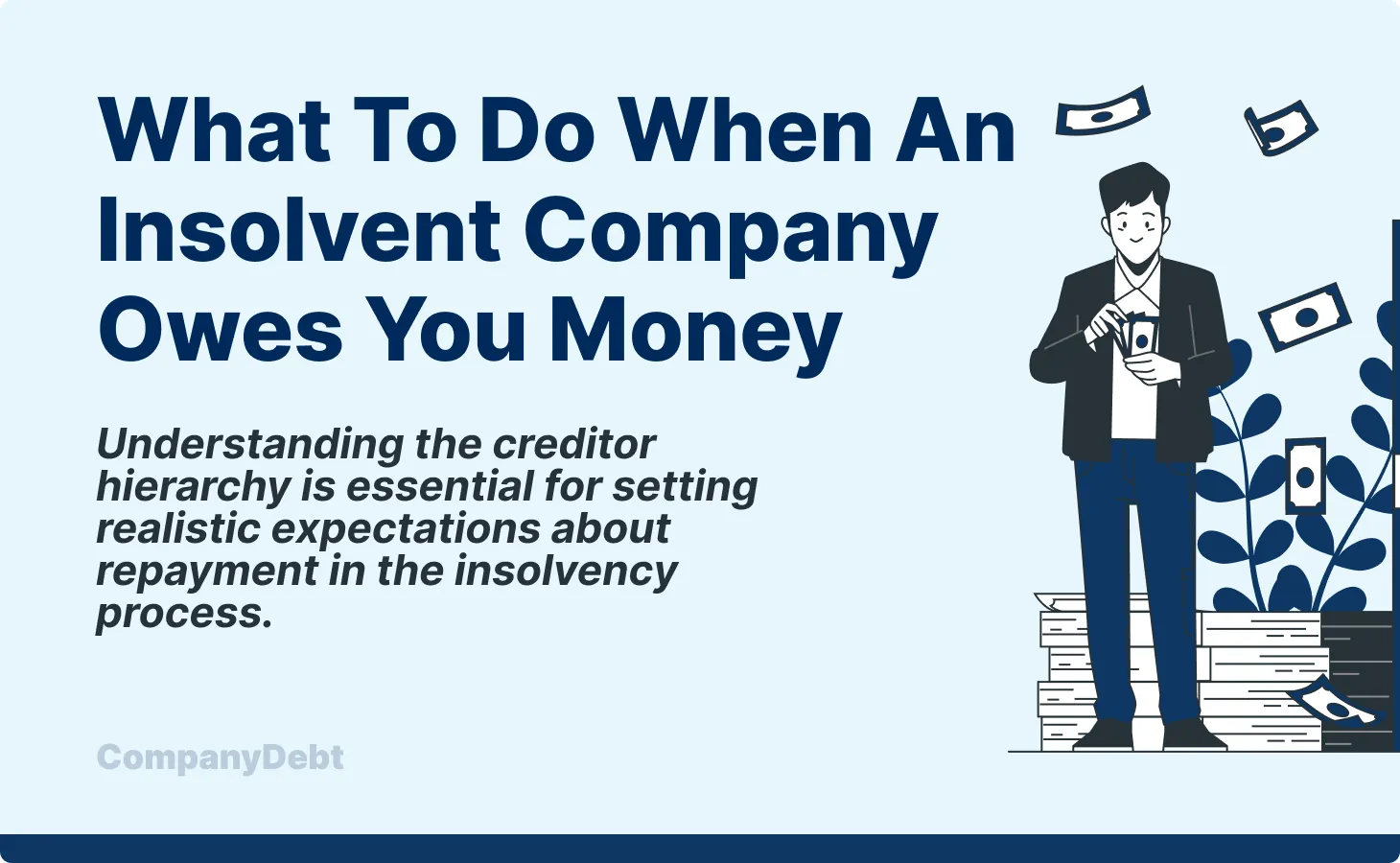 What To Do When An Insolvent Company Owes You Money

Understanding the creditor hierarchy is essential for setting realistic expectations about repayment in the insolvency process.

CompanyDebt